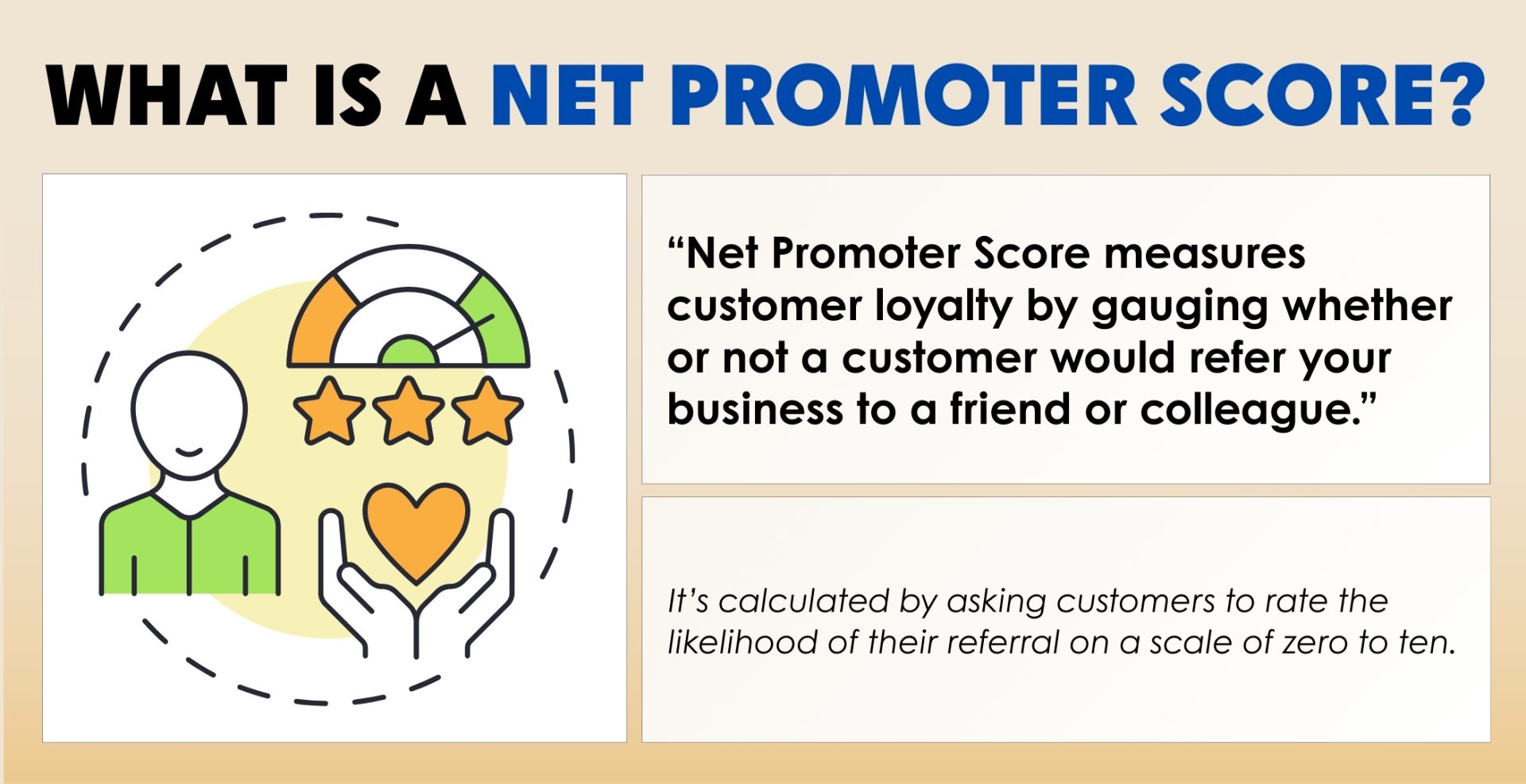 WHAT IS A NET PROMOTER SCORE?

“Net Promoter Score measures customer loyalty by gauging whether or not a customer would refer your business to a friend or colleague.”

It’s calculated by asking customers to rate the likelihood of their referral on a scale of zero to ten.